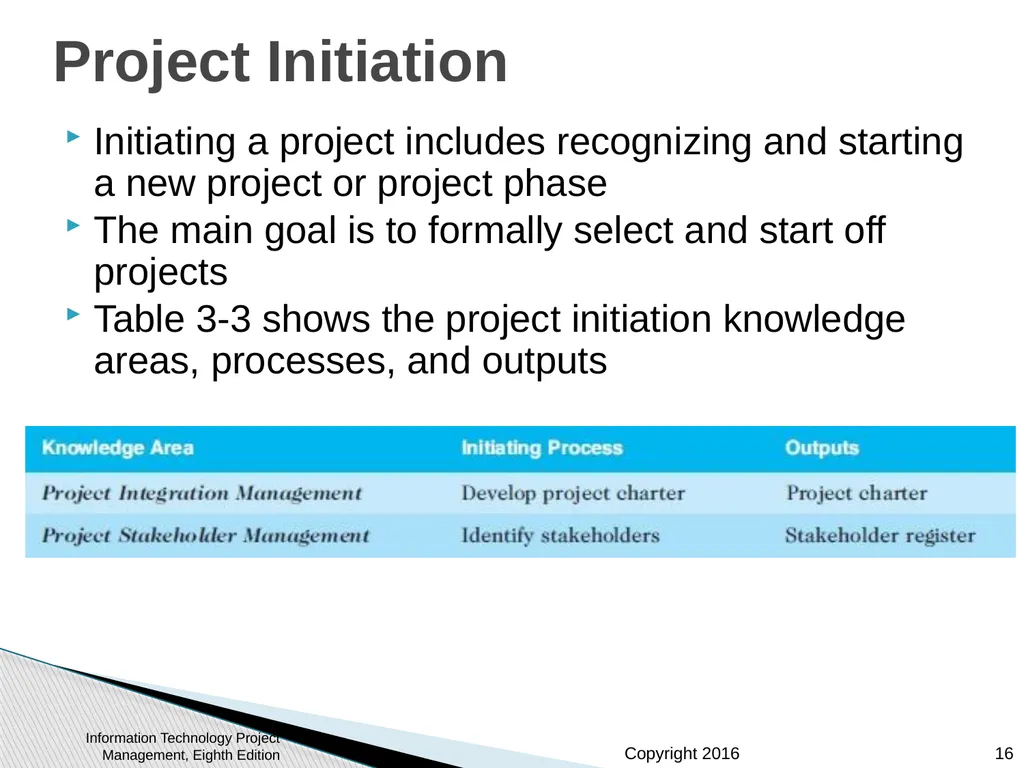 Project Initiation

Initiating a project includes recognizing and starting a new project or project phase

The main goal is to formally select and start off projects

Table 3-3 shows the project initiation knowledge areas, processes, and outputs

| Knowledge Area | Initiating Process | Outputs |
|---|---|---|
| Project Integration Management | Develop project charter | Project charter |
| Project Stakeholder Management | Identify stakeholders | Stakeholder register |

Information Technology Project Management, Eighth Edition

Copyright 2016

16